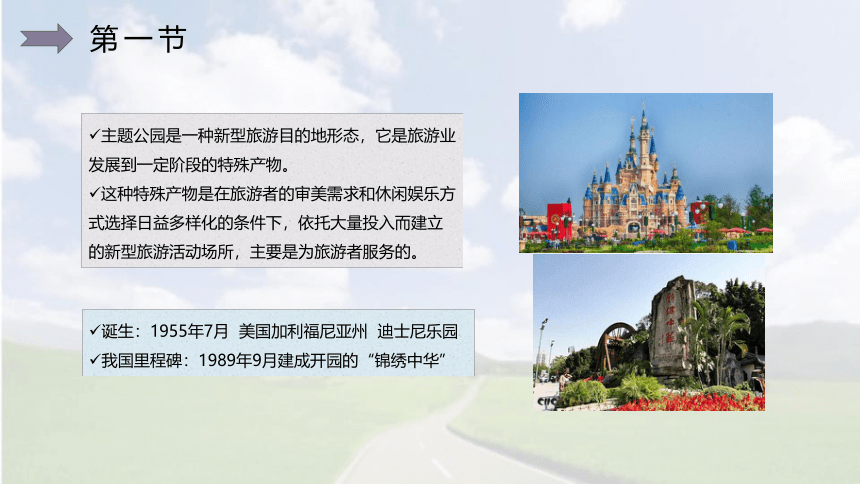 第一节

✓主题公园是一种新型旅游目的地形态，它是旅游业发展到一定阶段的特殊产物。
✓这种特殊产物是在旅游者的审美需求和休闲娱乐方式选择日益多样化的条件下，依托大量投入而建立的新型旅游活动场所，主要是为旅游者服务的。

✓诞生：1955年7月 美国加利福尼亚州 迪士尼乐园
✓我国里程碑：1989年9月建成开园的“锦绣中华”

锦绣中华